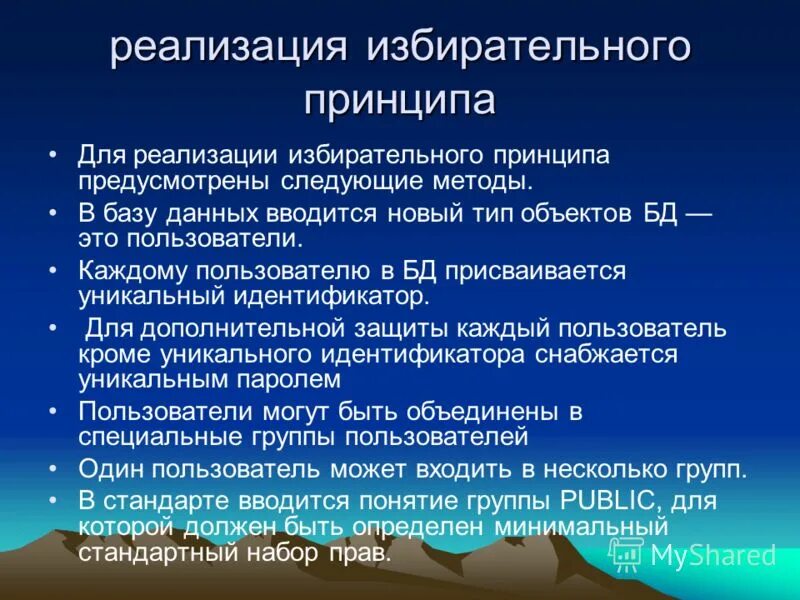 реализация избирательного принципа

• Для реализации избирательного принципа предусмотрены следующие методы.
• В базу данных вводится новый тип объектов БД — это пользователи.
• Каждому пользователю в БД присваивается уникальный идентификатор.
• Для дополнительной защиты каждый пользователь кроме уникального идентификатора снабжается уникальным паролем
• Пользователи могут быть объединены в специальные группы пользователей
• Один пользователь может входить в несколько групп.
• В стандарте вводится понятие группы PUBLIC, для которой должен быть определен минимальный стандартный набор прав.

MyShared